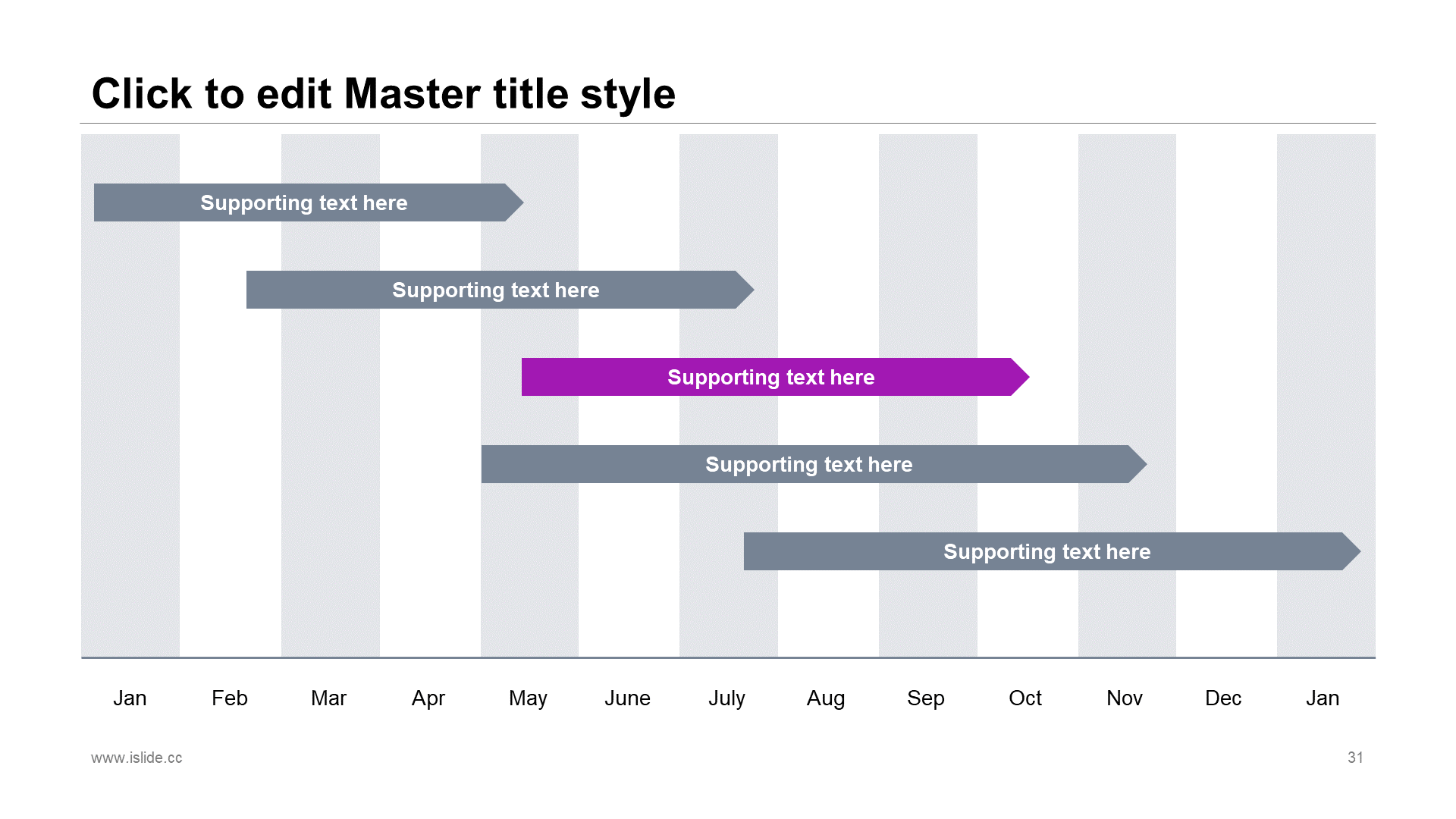 Click to edit Master title style

Supporting text here

Supporting text here

Supporting text here

Supporting text here

Supporting text here

Jan Feb Mar Apr May June July Aug Sep Oct Nov Dec Jan

www.islide.cc

31